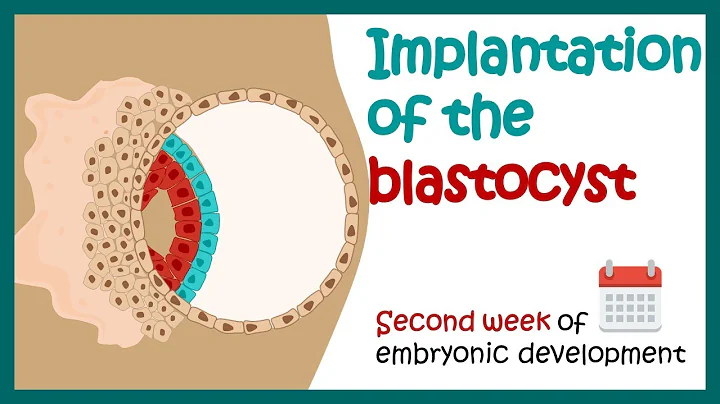 Implantation of the blastocyst

Second week of embryonic development